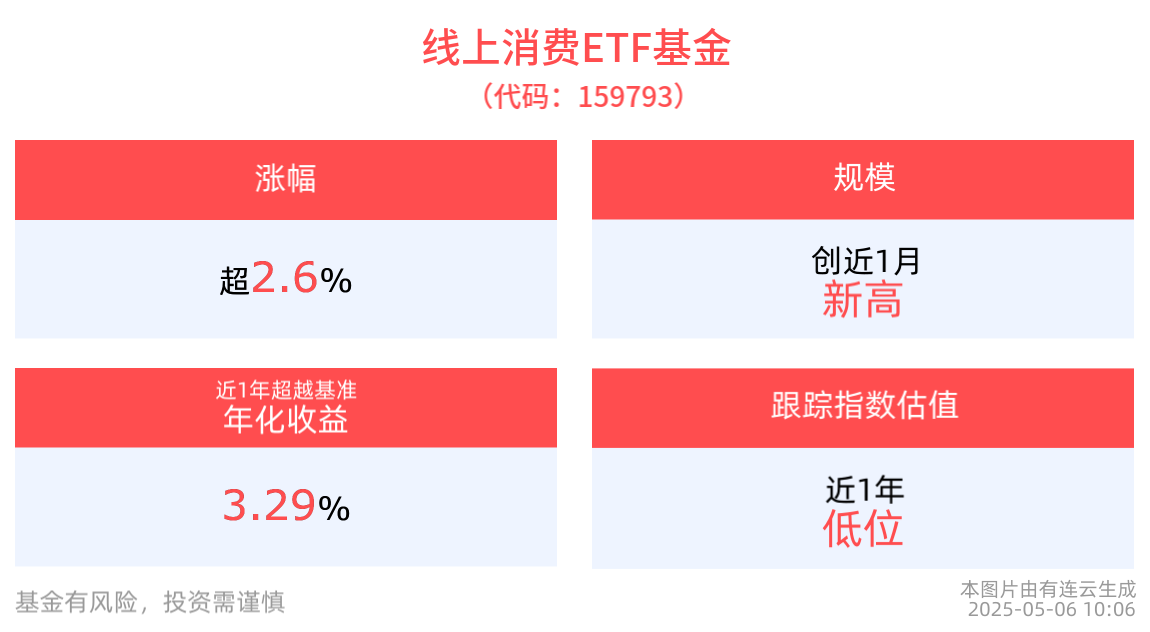 线上消费ETF基金
（代码：159793）

涨幅

超2.6%

规模

创近1月
新高

近1年超越基准
年化收益

3.29%

跟踪指数估值

近1年
低位

基金有风险，投资需谨慎

本图片由有连云生成
2025-05-06 10:06